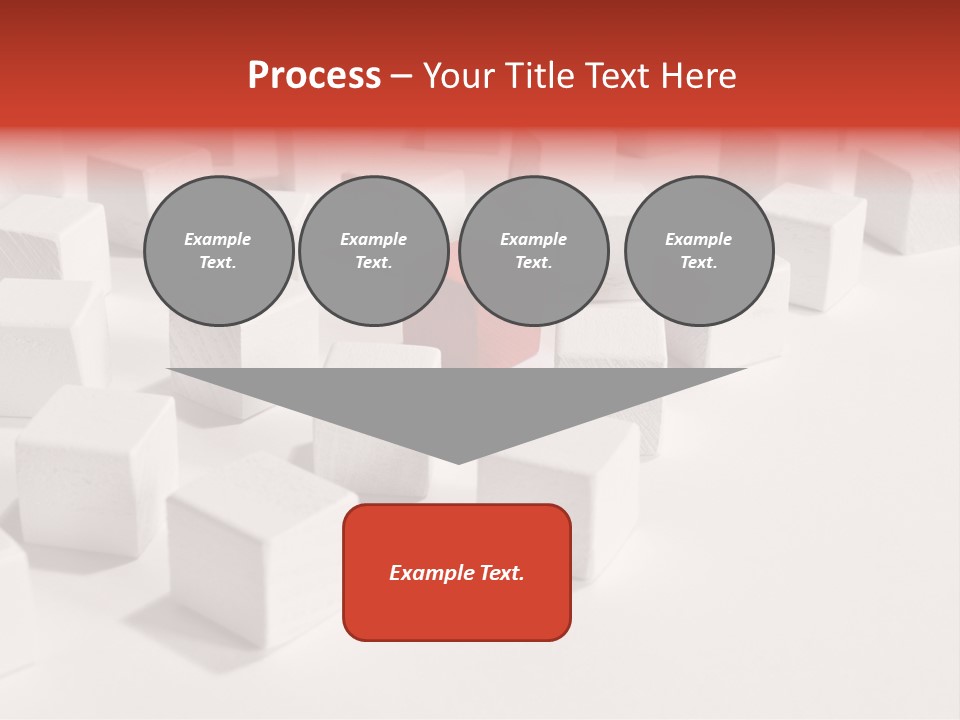 Process – Your Title Text Here

Example Text.

Example Text.

Example Text.

Example Text.

Example Text.